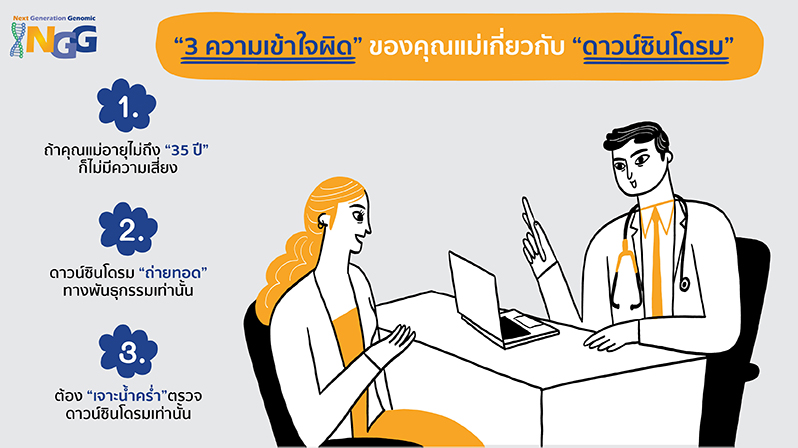 Next Generation Genomic
NGG

“3 ความเข้าใจผิด” ของคุณแม่เกี่ยวกับ “ดาวน์ซินโดรม”

1.
ถ้าคุณแม่อายุไม่ถึง “35 ปี” ก็ไม่มีความเสี่ยง

2.
ดาวน์ซินโดรม “ถ่ายทอด” ทางพันธุกรรมเท่านั้น

3.
ต้อง “เจาะน้ำคร่ำ”ตรวจ ดาวน์ซินโดรมเท่านั้น